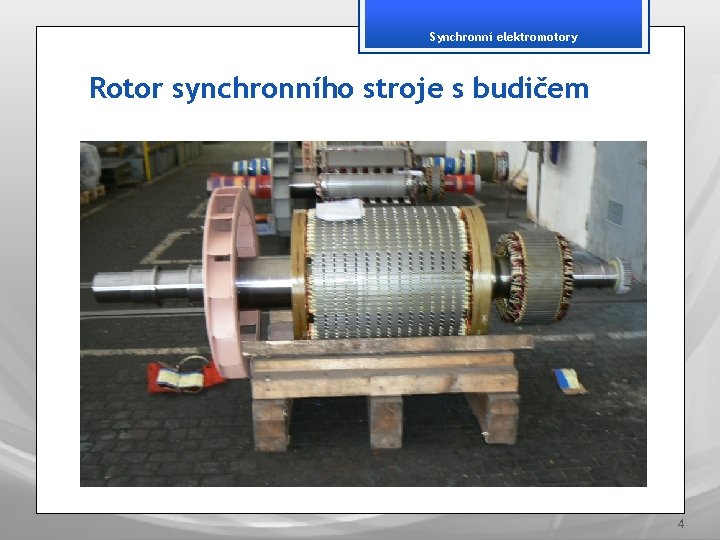 Synchronní elektromotory

Rotor synchronního stroje s budičem

4